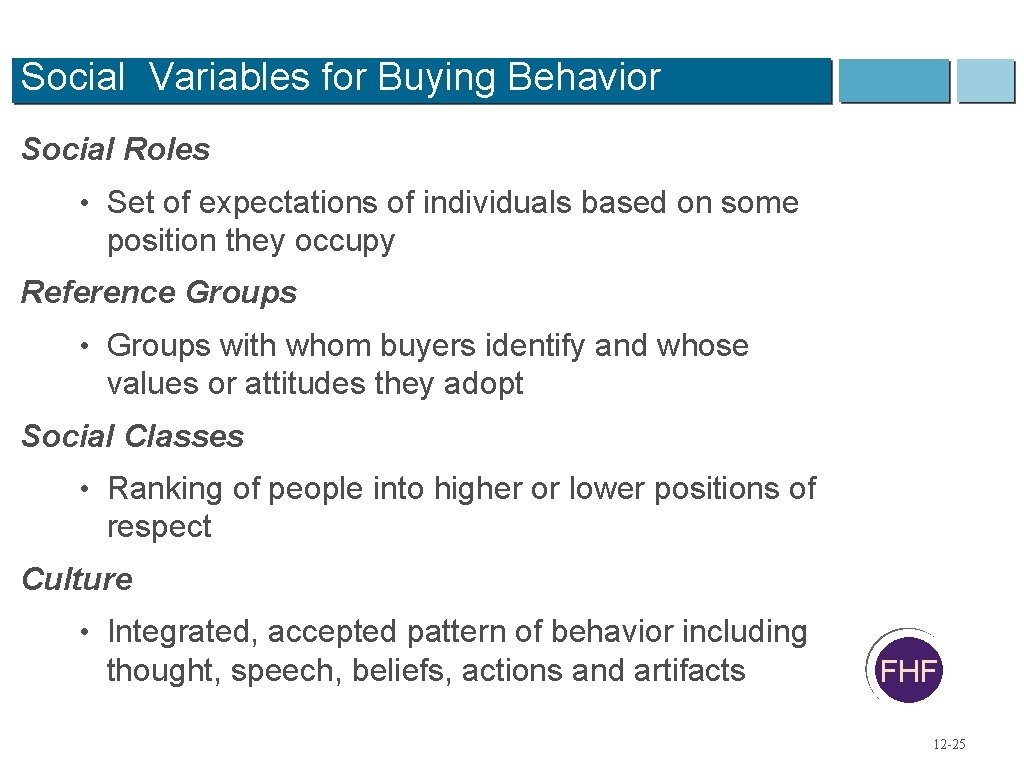 Social Variables for Buying Behavior

Social Roles

• Set of expectations of individuals based on some position they occupy

Reference Groups

• Groups with whom buyers identify and whose values or attitudes they adopt

Social Classes

• Ranking of people into higher or lower positions of respect

Culture

• Integrated, accepted pattern of behavior including thought, speech, beliefs, actions and artifacts

FHF

12-25